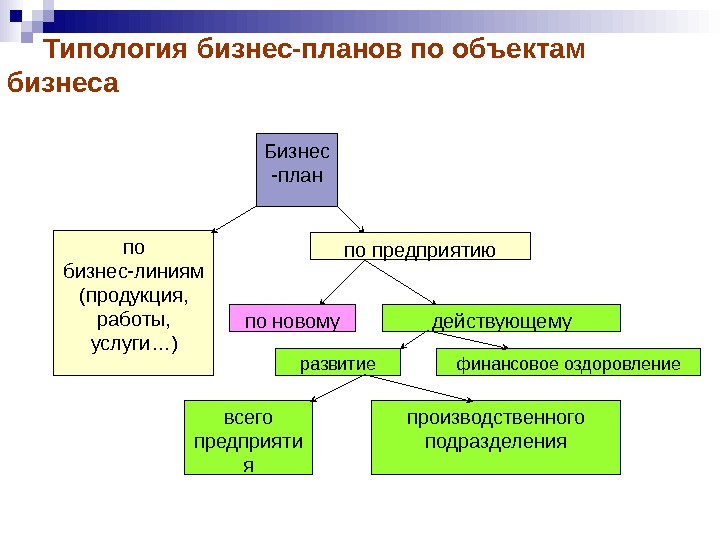 Типология бизнес-планов по объектам бизнеса

Бизнес-план

по бизнес-линиям (продукция, работы, услуги…)

по предприятию

по новому

действующему

развитие

финансовое оздоровление

всего предприятия

производственного подразделения